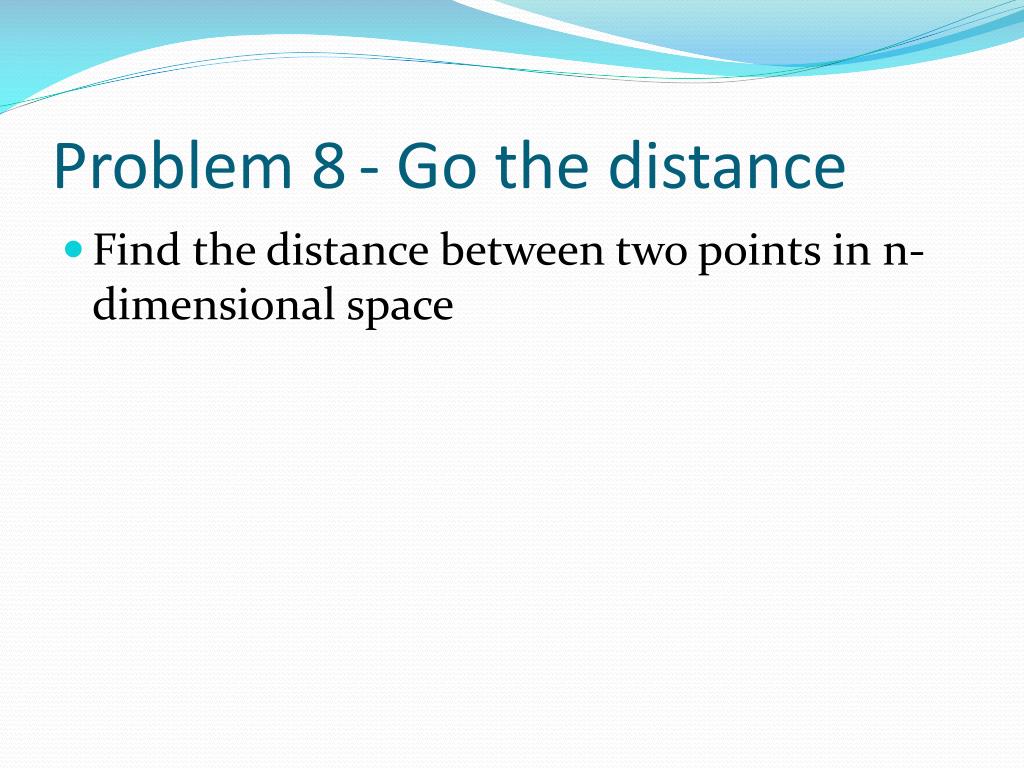 Problem 8 - Go the distance

Find the distance between two points in n-dimensional space